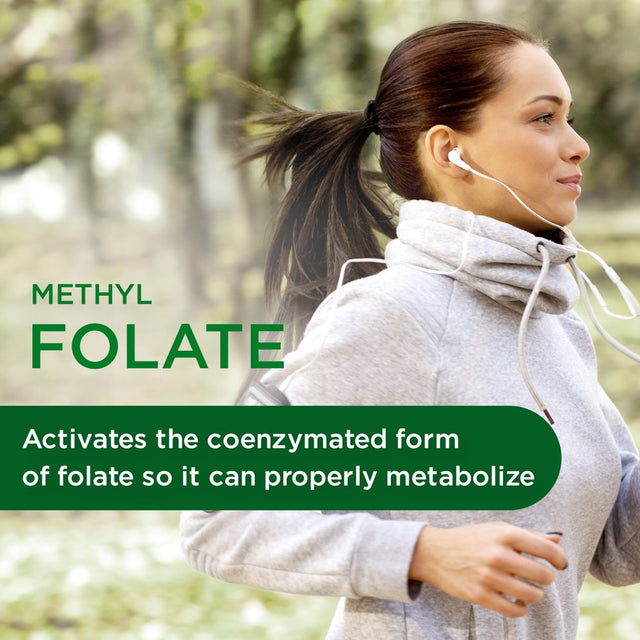 METHYL
FOLATE

Activates the coenzymated form of folate so it can properly metabolize